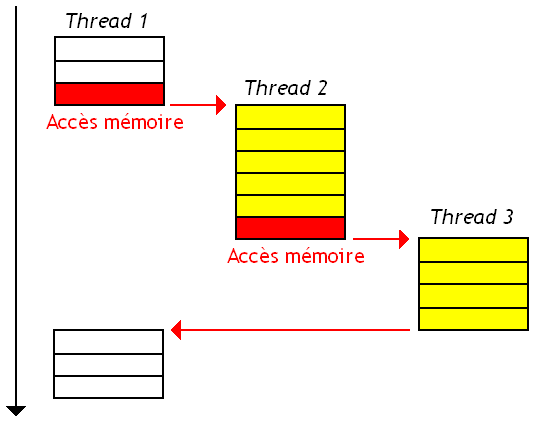 Thread 1

Accès mémoire

Thread 2

Accès mémoire

Thread 3